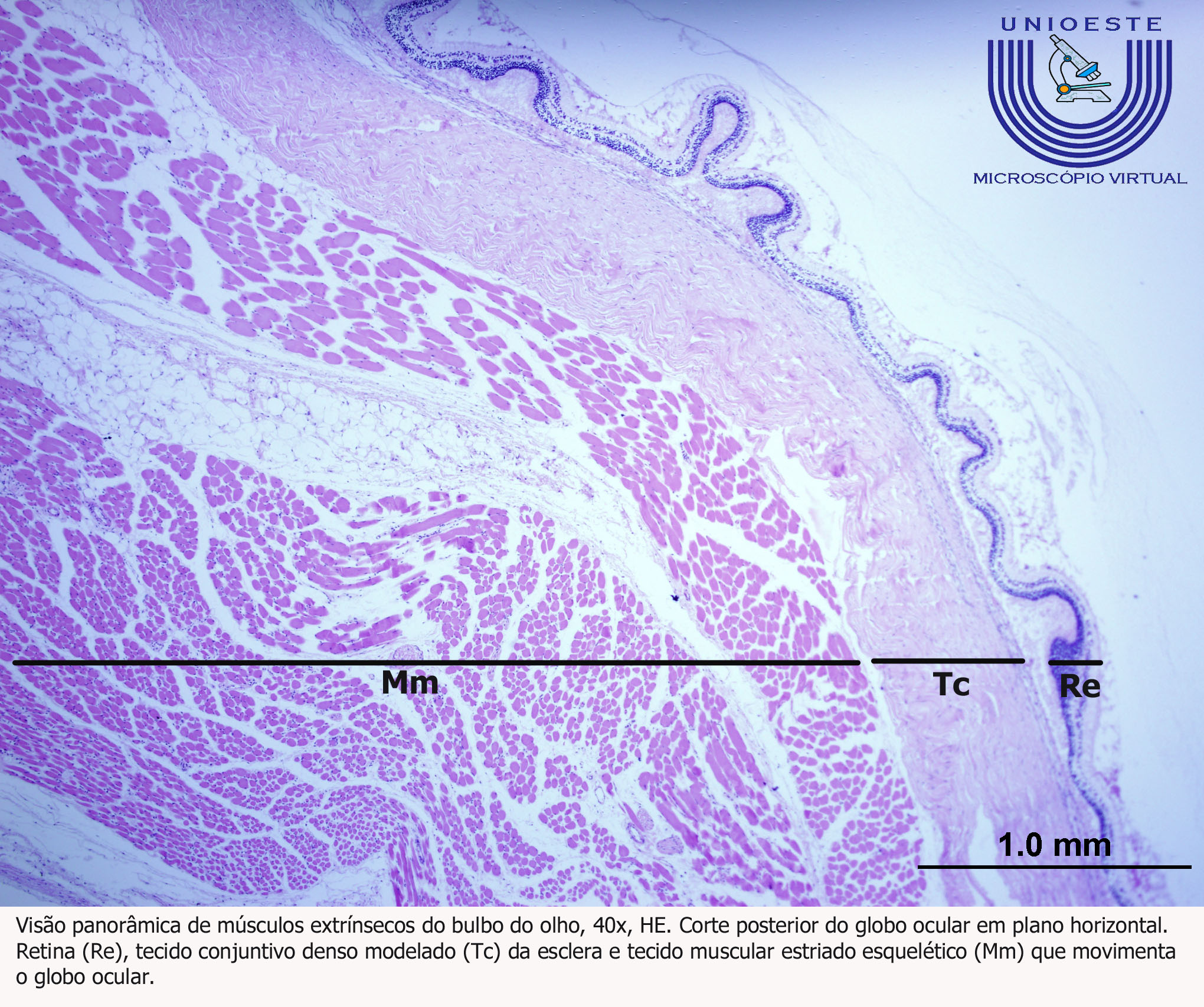 UNIOESTE
MICROSCÓPIO VIRTUAL

Mm
Tc
Re
1.0 mm

Visão panorâmica de músculos extrínsecos do bulbo do olho, 40x, HE. Corte posterior do globo ocular em plano horizontal. Retina (Re), tecido conjuntivo denso modelado (Tc) da esclera e tecido muscular estriado esquelético (Mm) que movimenta o globo ocular.